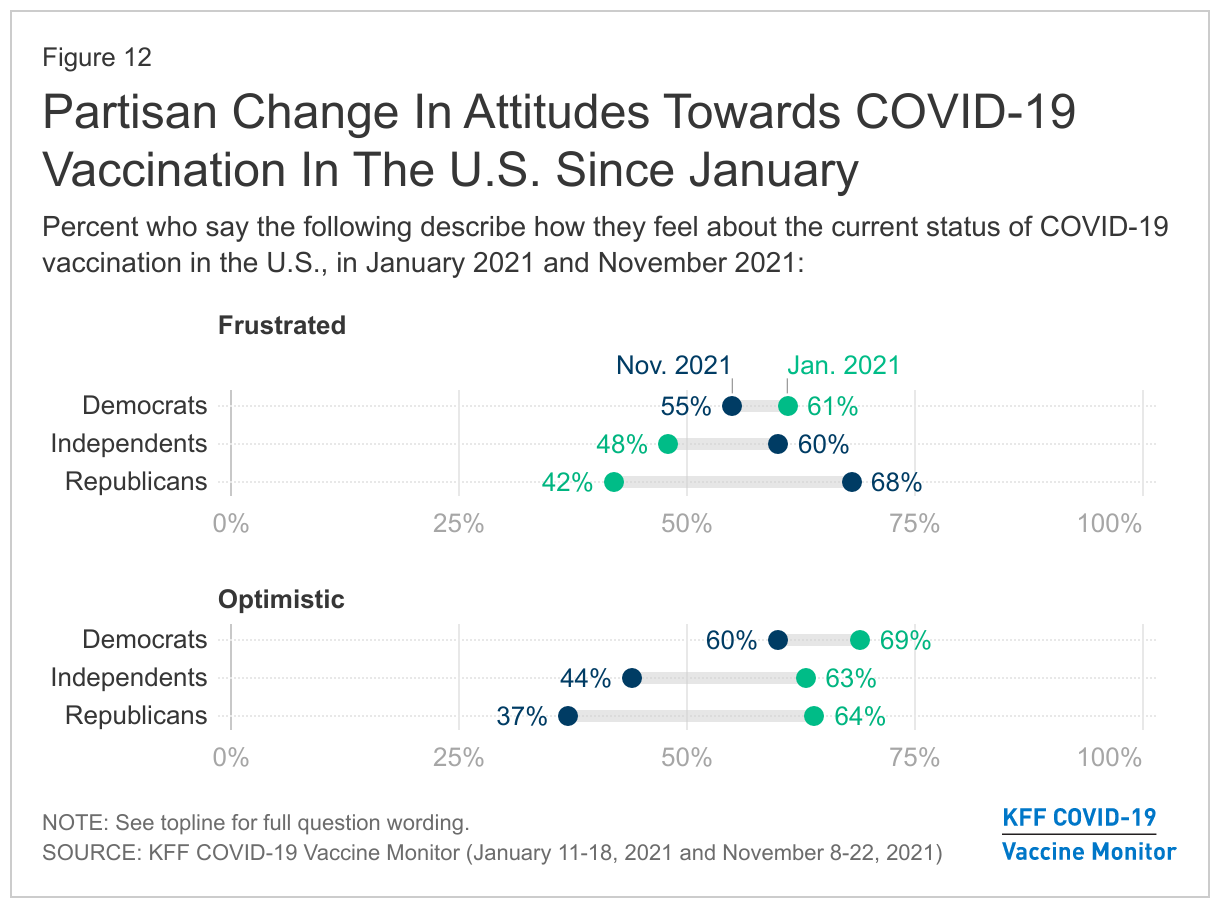 Figure 12

Partisan Change In Attitudes Towards COVID-19 Vaccination In The U.S. Since January

Percent who say the following describe how they feel about the current status of COVID-19 vaccination in the U.S., in January 2021 and November 2021:

Frustrated

Nov. 2021 Jan. 2021

Democrats 55% 61%
Independents 48% 60%
Republicans 42% 68%

0% 25% 50% 75% 100%

Optimistic

Democrats 60% 69%
Independents 44% 63%
Republicans 37% 64%

0% 25% 50% 75% 100%

NOTE: See topline for full question wording.
SOURCE: KFF COVID-19 Vaccine Monitor (January 11-18, 2021 and November 8-22, 2021)

KFF COVID-19
Vaccine Monitor